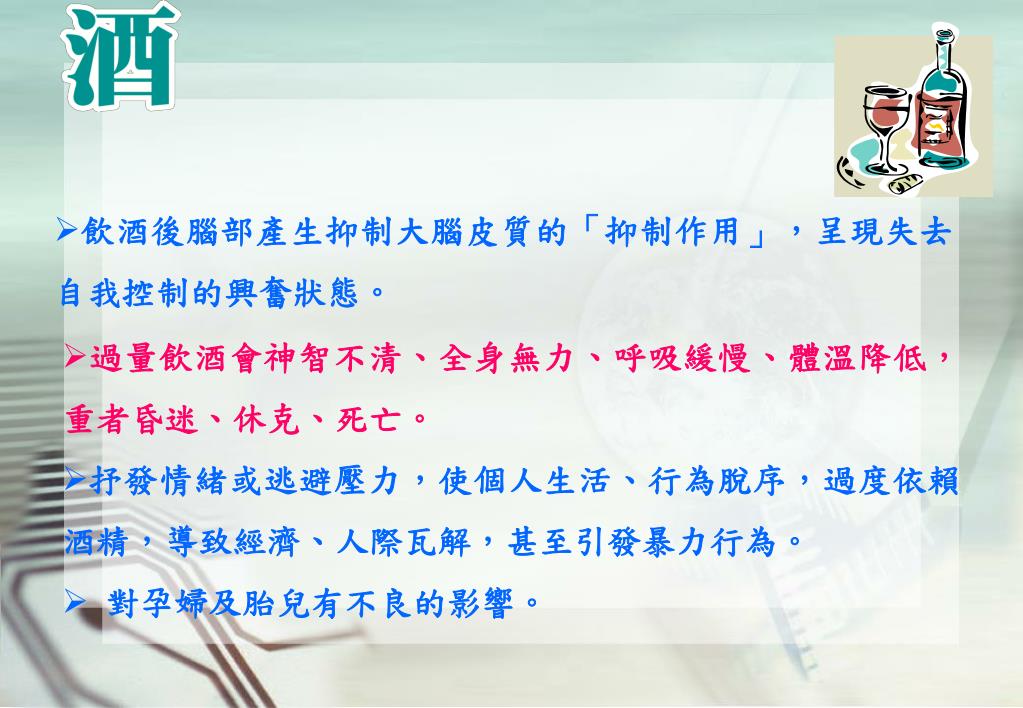 酒

➢飲酒後腦部產生抑制大腦皮質的「抑制作用」，呈現失去自我控制的興奮狀態。

➢過量飲酒會神智不清、全身無力、呼吸緩慢、體溫降低，重者昏迷、休克、死亡。

➢抒發情緒或逃避壓力，使個人生活、行為脫序，過度依賴酒精，導致經濟、人際瓦解，甚至引發暴力行為。

➢ 對孕婦及胎兒有不良的影響。